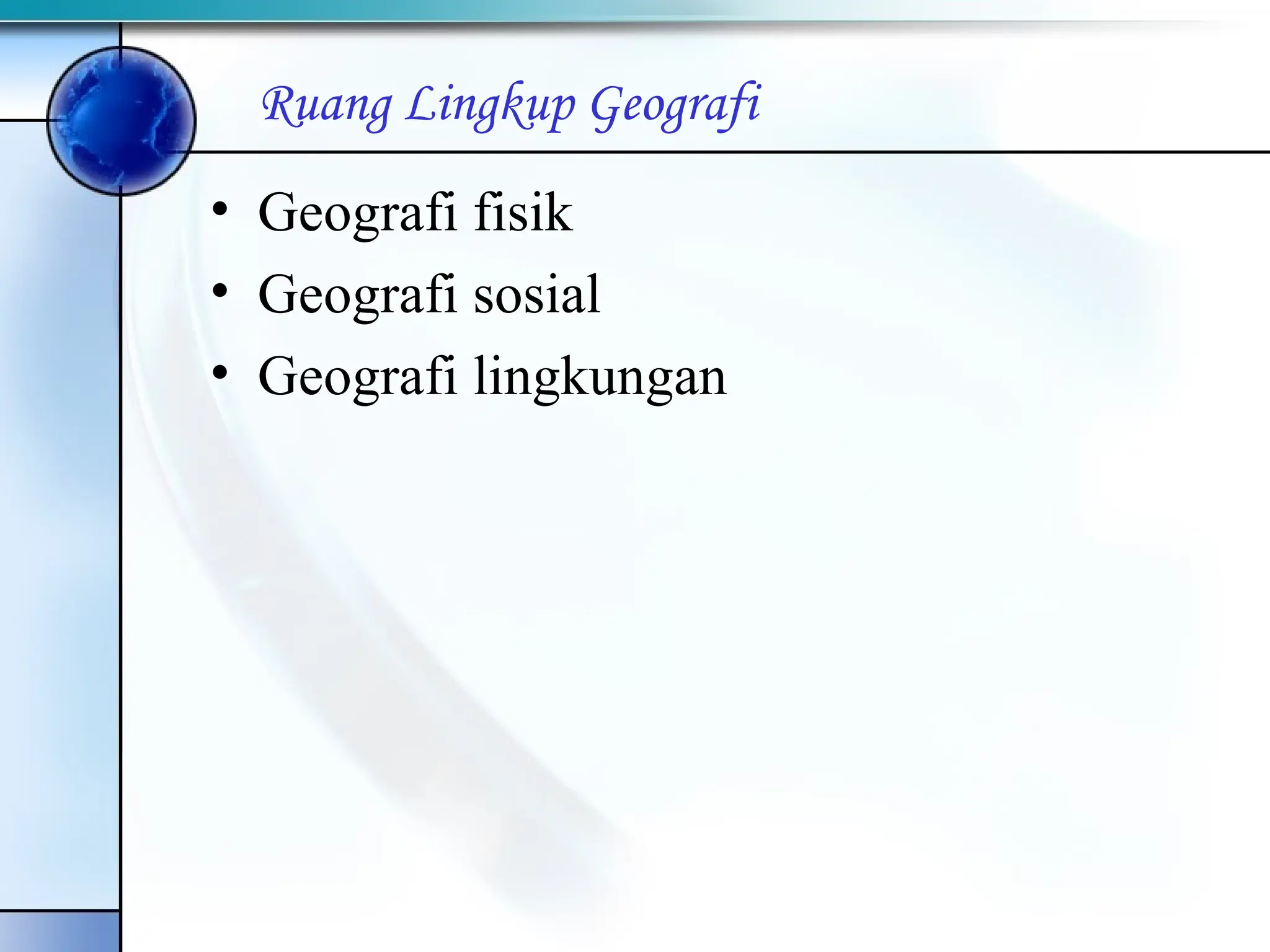 Ruang Lingkup Geografi

• Geografi fisik
• Geografi sosial
• Geografi lingkungan